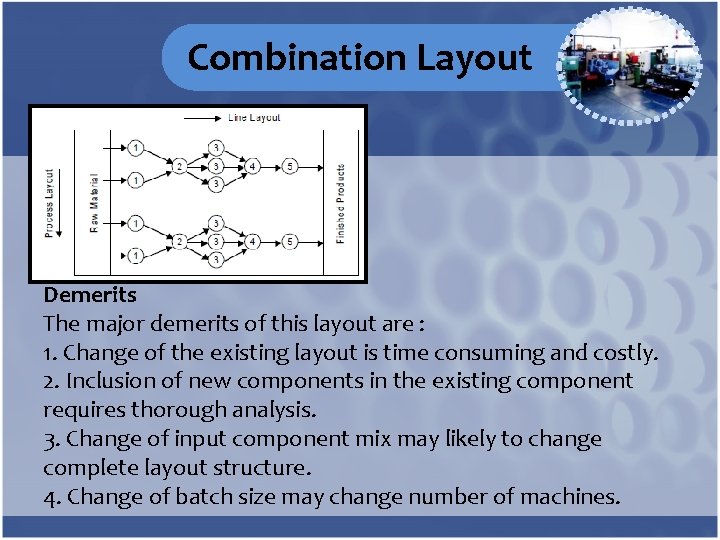 Combination Layout

Line Layout

Process Layout

Raw Material

1 1 2 3 3 3 4 5

1 1 2 3 3 3 4 5

Finished Products

Demerits

The major demerits of this layout are :

1. Change of the existing layout is time consuming and costly.

2. Inclusion of new components in the existing component requires thorough analysis.

3. Change of input component mix may likely to change complete layout structure.

4. Change of batch size may change number of machines.